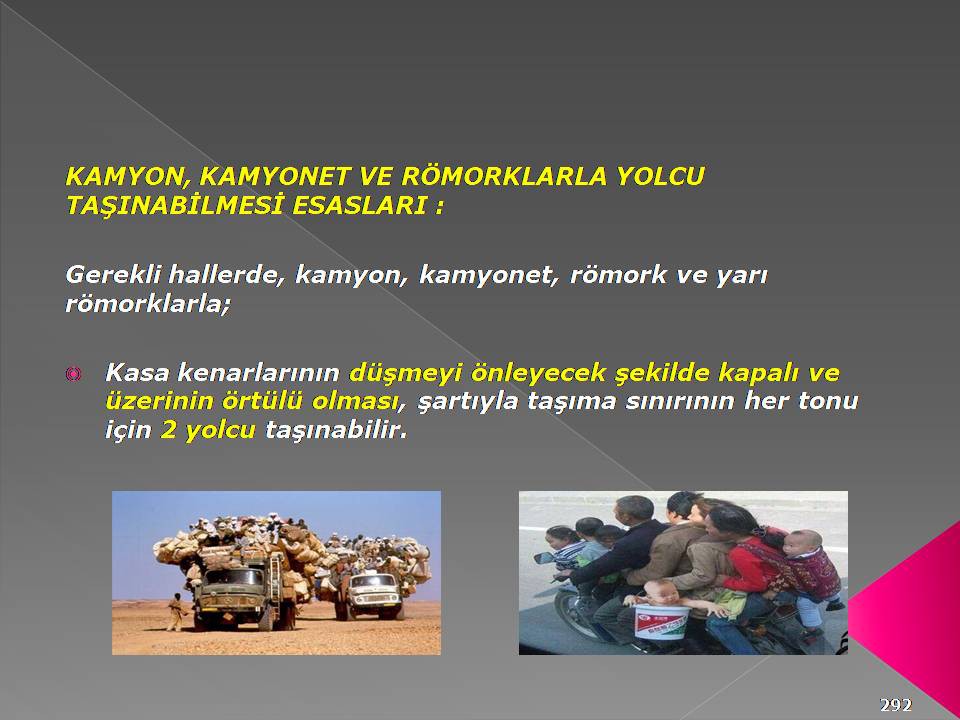 KAMYON, KAMYONET VE RÖMORKLARLA YOLCU TAŞINABİLMESİ ESASLARI :

Gerekli hallerde, kamyon, kamyonet, römork ve yarı römorklarla;

Kasa kenarlarının düşmeyi önleyecek şekilde kapalı ve üzerinin örtülü olması, şartıyla taşıma sınırının her tonu için 2 yolcu taşınabilir.

292